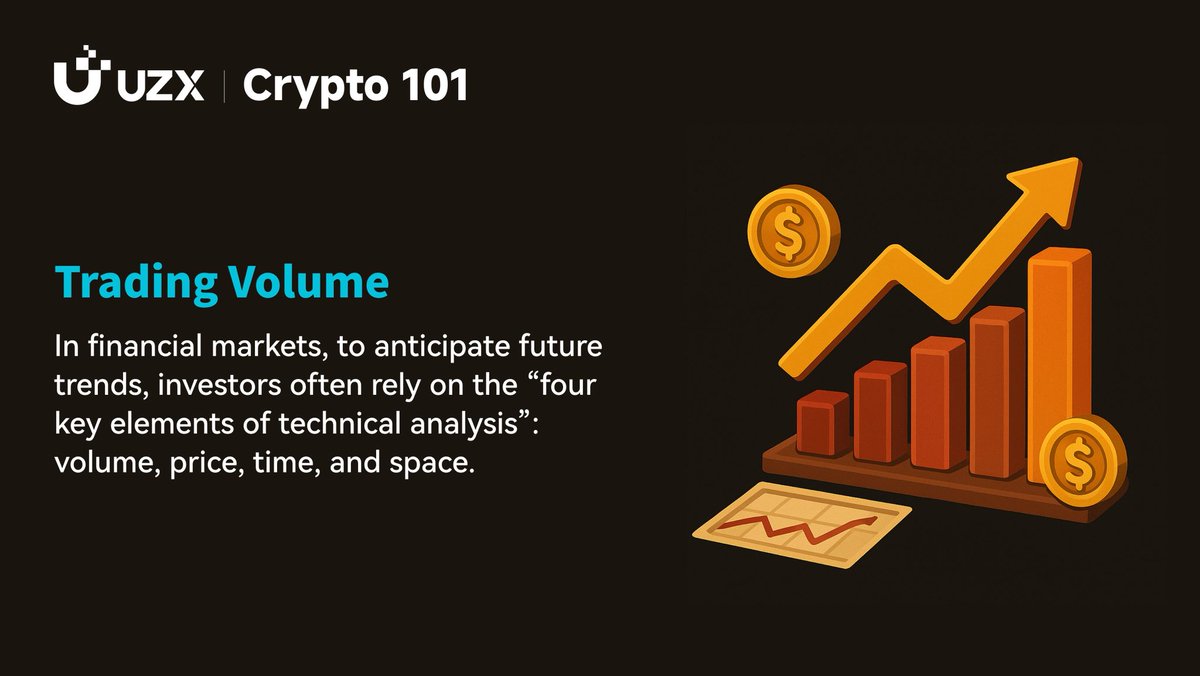 UZX | Crypto 101

Trading Volume

In financial markets, to anticipate future trends, investors often rely on the “four key elements of technical analysis”: volume, price, time, and space.

$

$